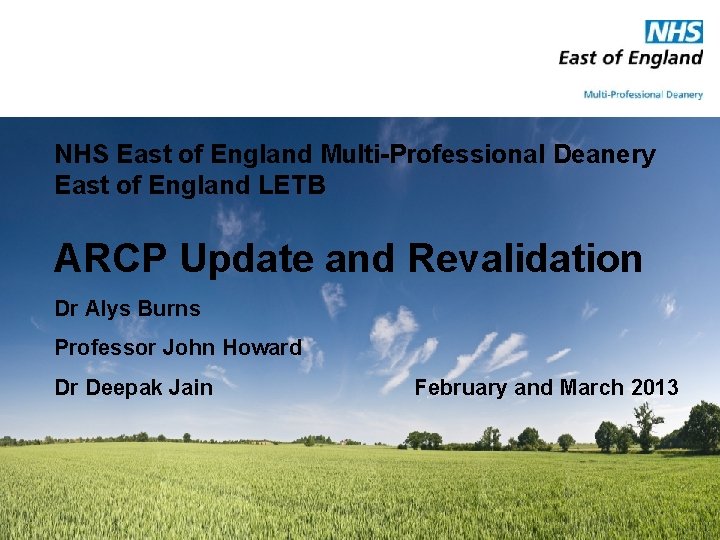 NHS
East of England
Multi-Professional Deanery

NHS East of England Multi-Professional Deanery
East of England LETB

ARCP Update and Revalidation

Dr Alys Burns

Professor John Howard

Dr Deepak Jain

February and March 2013